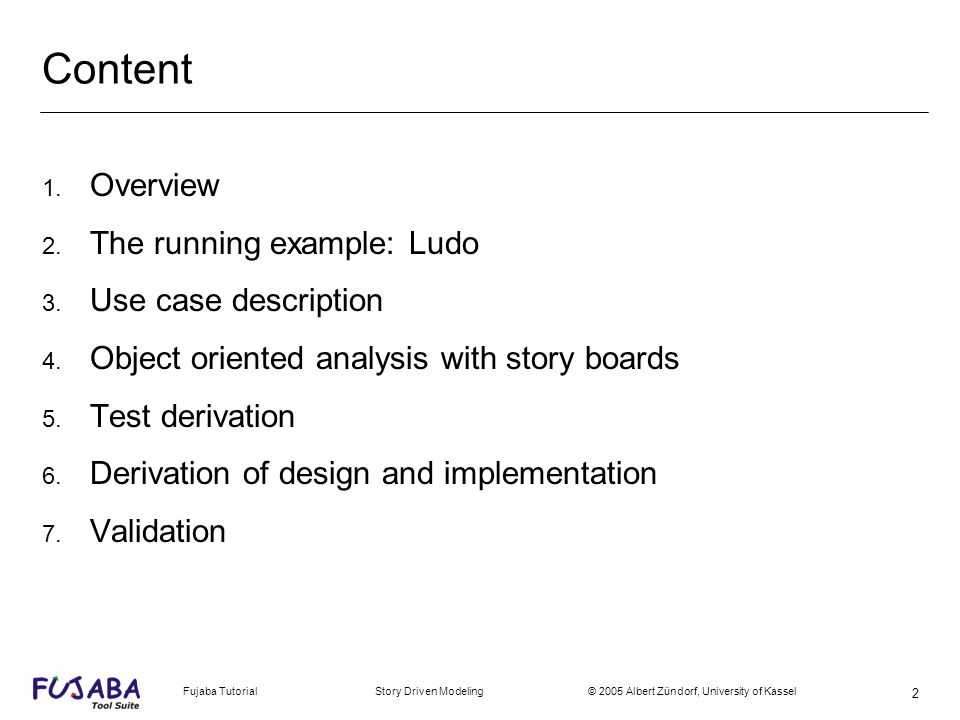 Content

1. Overview
2. The running example: Ludo
3. Use case description
4. Object oriented analysis with story boards
5. Test derivation
6. Derivation of design and implementation
7. Validation

FUJABA Tool Suite

Fujaba Tutorial

Story Driven Modeling

© 2005 Albert Zündorf, University of Kassel

2